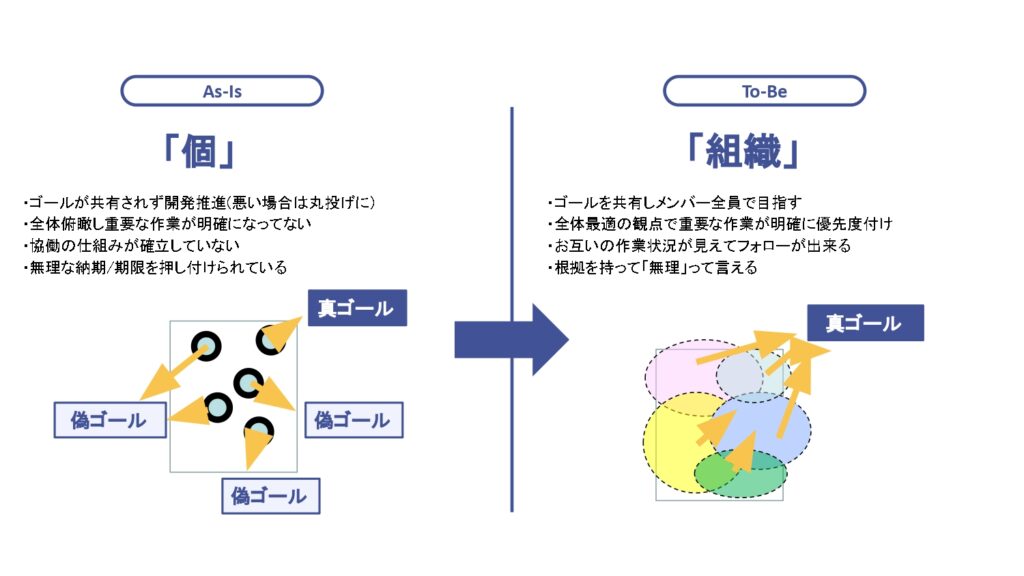 As-Is

「個」

・ゴールが共有されず開発推進(悪い場合は丸投げに)
・全体俯瞰し重要な作業が明確になってない
・協働の仕組みが確立していない
・無理な納期/期限を押し付けられている

真ゴール

偽ゴール

偽ゴール

偽ゴール

To-Be

「組織」

・ゴールを共有しメンバー全員で目指す
・全体最適の観点で重要な作業が明確に優先度付け
・お互いの作業状況が見えてフォローが出来る
・根拠を持って「無理」って言える

真ゴール